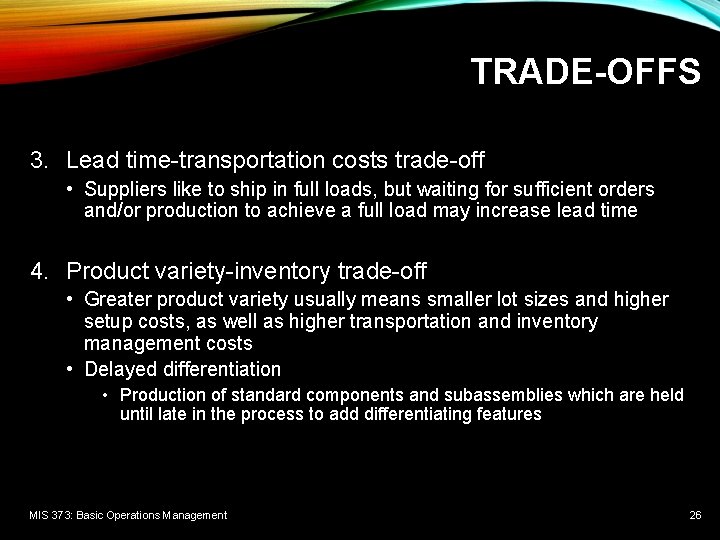 TRADE-OFFS

3. Lead time-transportation costs trade-off

• Suppliers like to ship in full loads, but waiting for sufficient orders and/or production to achieve a full load may increase lead time

4. Product variety-inventory trade-off

• Greater product variety usually means smaller lot sizes and higher setup costs, as well as higher transportation and inventory management costs

• Delayed differentiation

• Production of standard components and subassemblies which are held until late in the process to add differentiating features

MIS 373: Basic Operations Management

26